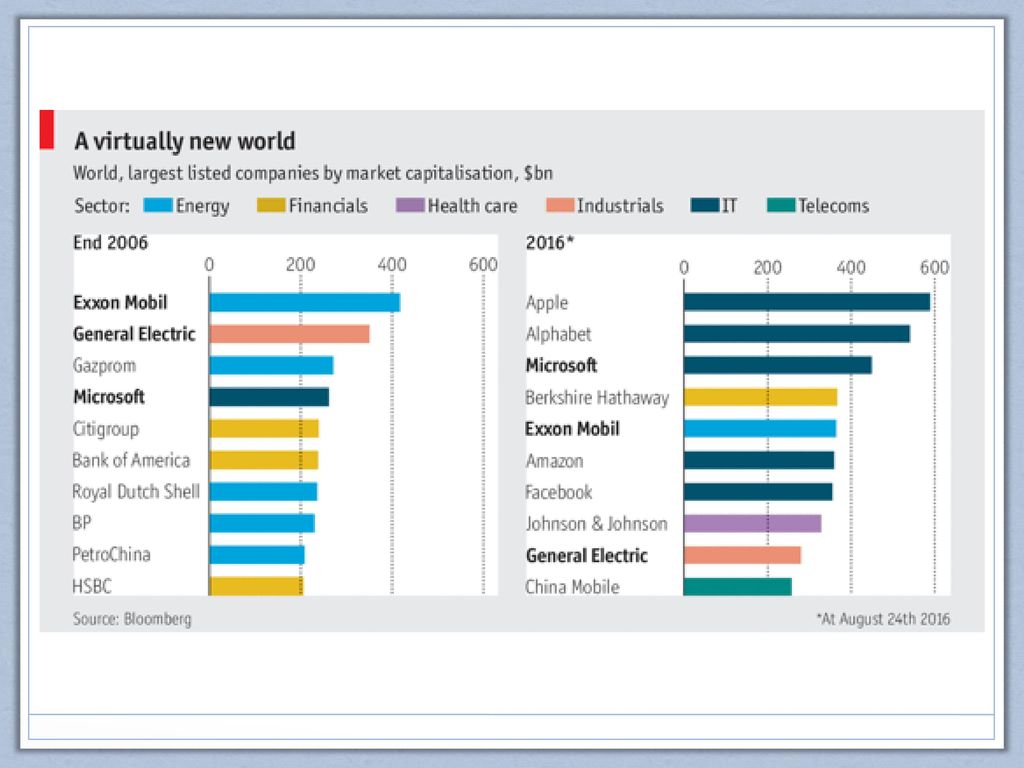 A virtually new world
World, largest listed companies by market capitalisation, $bn

Sector: Energy Financials Health care Industrials IT Telecoms

End 2006
0 200 400 600
Exxon Mobil
General Electric
Gazprom
Microsoft
Citigroup
Bank of America
Royal Dutch Shell
BP
PetroChina
HSBC

2016*
0 200 400 600
Apple
Alphabet
Microsoft
Berkshire Hathaway
Exxon Mobil
Amazon
Facebook
Johnson & Johnson
General Electric
China Mobile

Source: Bloomberg
*At August 24th 2016